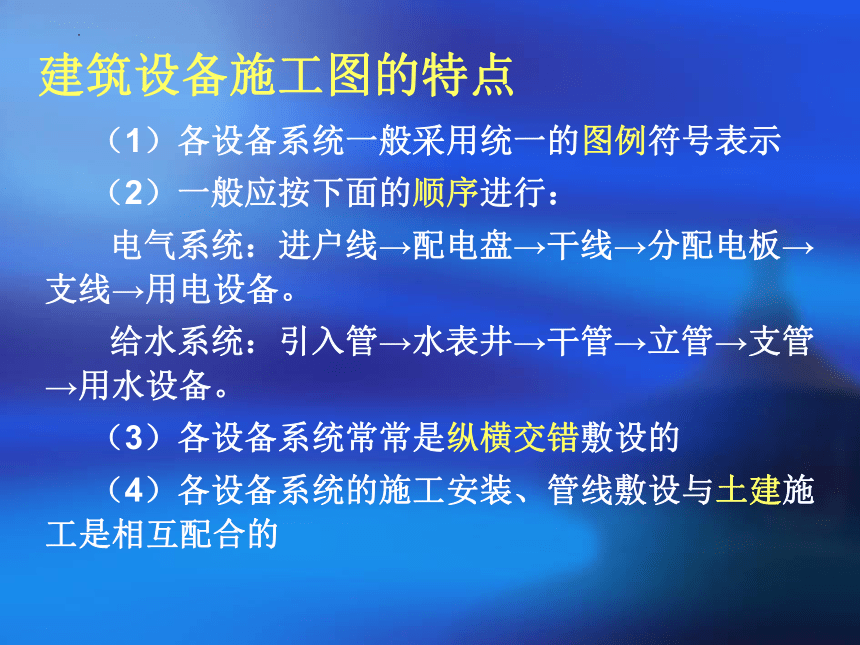 建筑设备施工图的特点

（1）各设备系统一般采用统一的图例符号表示

（2）一般应按下面的顺序进行：

电气系统：进户线→配电盘→干线→分配电板→支线→用电设备。

给水系统：引入管→水表井→干管→立管→支管→用水设备。

（3）各设备系统常常是纵横交错敷设的

（4）各设备系统的施工安装、管线敷设与土建施工是相互配合的